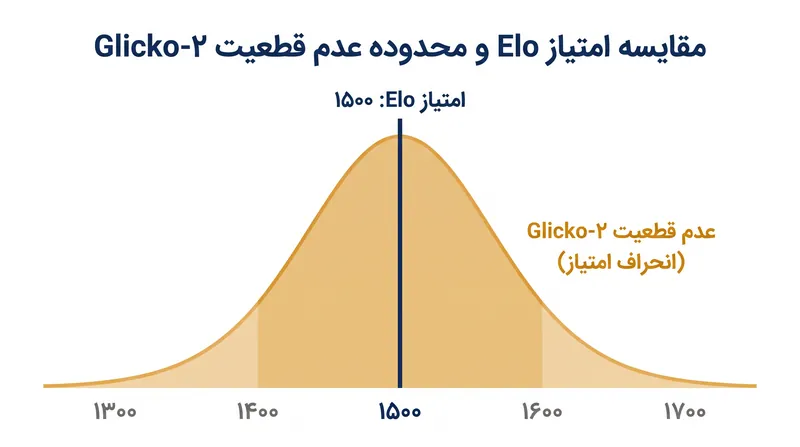 مقایسه امتیاز Elo و محدوده عدم قطعیت Glicko-۲

امتیاز Elo: ۱۵۰۰

عدم قطعیت Glicko-۲
(انحراف امتیاز)

۱۳۰۰ ۱۴۰۰ ۱۵۰۰ ۱۶۰۰ ۱۷۰۰